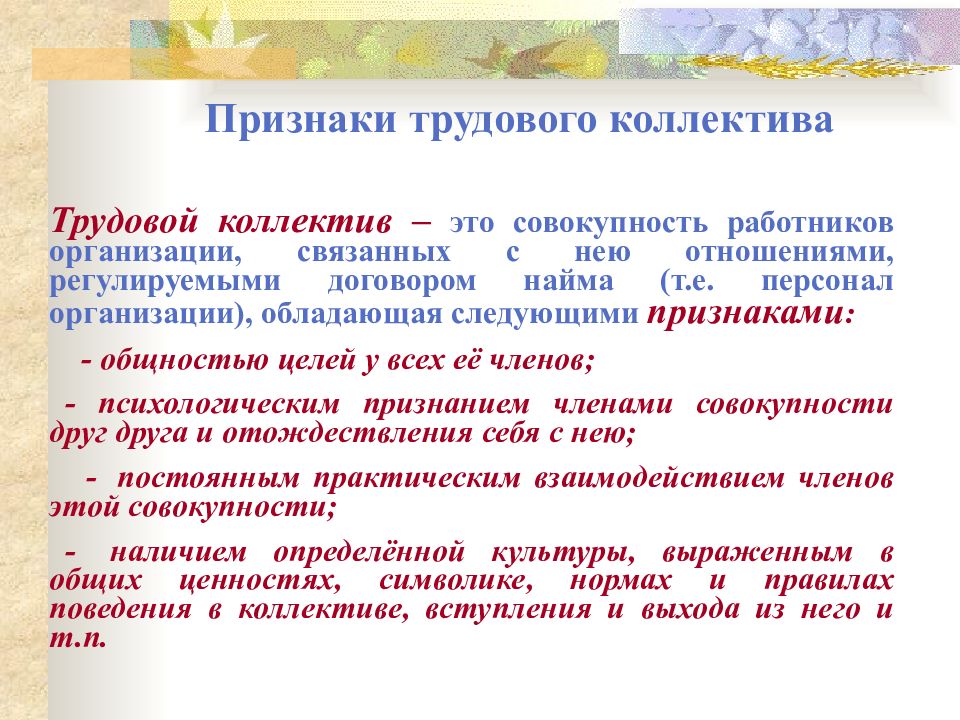 Признаки трудового коллектива

Трудовой коллектив – это совокупность работников организации, связанных с нею отношениями, регулируемыми договором найма (т.е. персонал организации), обладающая следующими признаками:

- общностью целей у всех её членов;

- психологическим признанием членами совокупности друг друга и отождествления себя с нею;

- постоянным практическим взаимодействием членов этой совокупности;

- наличием определённой культуры, выраженным в общих ценностях, символике, нормах и правилах поведения в коллективе, вступления и выхода из него и т.п.